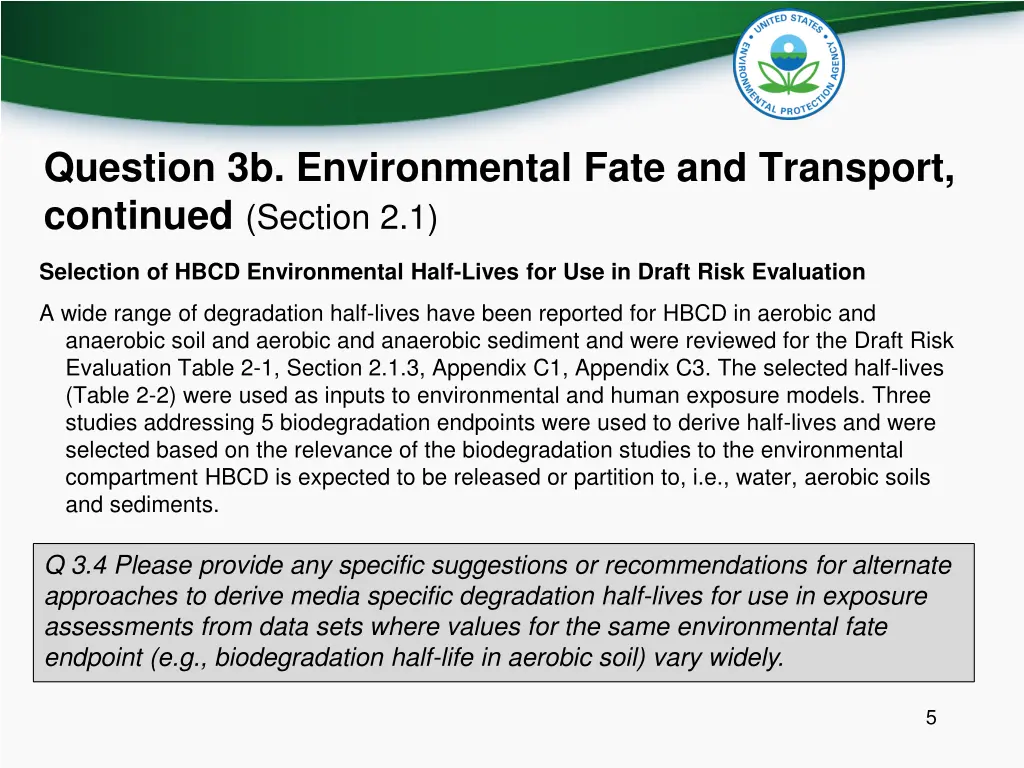 UNITED STATES ENVIRONMENTAL PROTECTION AGENCY

Question 3b. Environmental Fate and Transport, continued (Section 2.1)

Selection of HBCD Environmental Half-Lives for Use in Draft Risk Evaluation

A wide range of degradation half-lives have been reported for HBCD in aerobic and anaerobic soil and aerobic and anaerobic sediment and were reviewed for the Draft Risk Evaluation Table 2-1, Section 2.1.3, Appendix C1, Appendix C3. The selected half-lives (Table 2-2) were used as inputs to environmental and human exposure models. Three studies addressing 5 biodegradation endpoints were used to derive half-lives and were selected based on the relevance of the biodegradation studies to the environmental compartment HBCD is expected to be released or partition to, i.e., water, aerobic soils and sediments.

Q 3.4 Please provide any specific suggestions or recommendations for alternate approaches to derive media specific degradation half-lives for use in exposure assessments from data sets where values for the same environmental fate endpoint (e.g., biodegradation half-life in aerobic soil) vary widely.

5